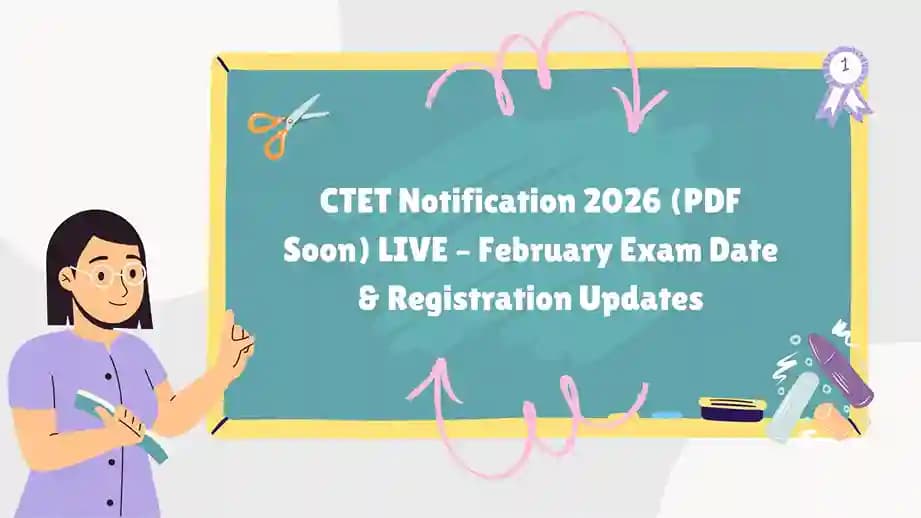 1

CTET Notification 2026 (PDF Soon) LIVE – February Exam Date & Registration Updates